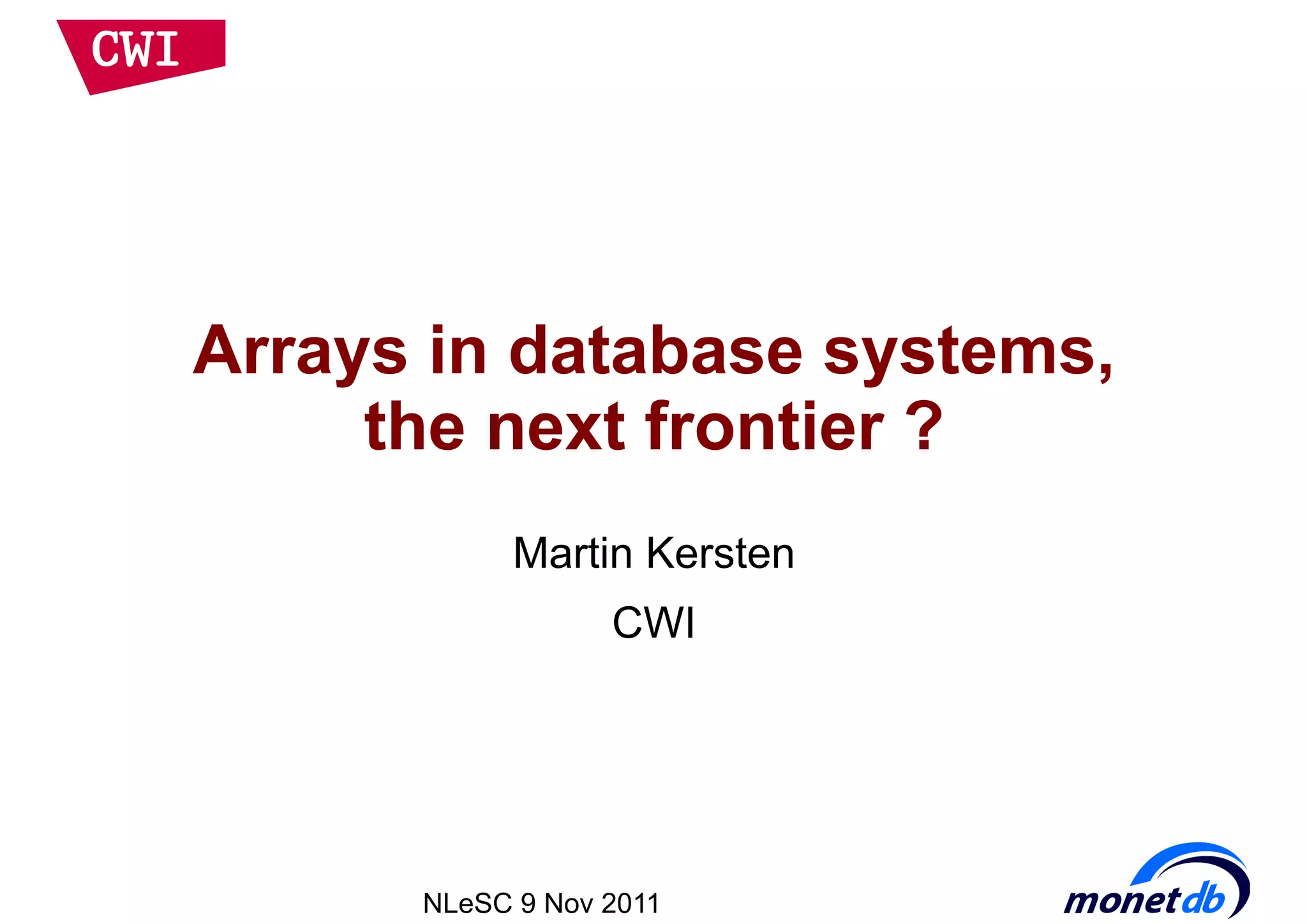 CWI

Arrays in database systems, the next frontier ?

Martin Kersten

CWI

NLeSC 9 Nov 2011

monetdb